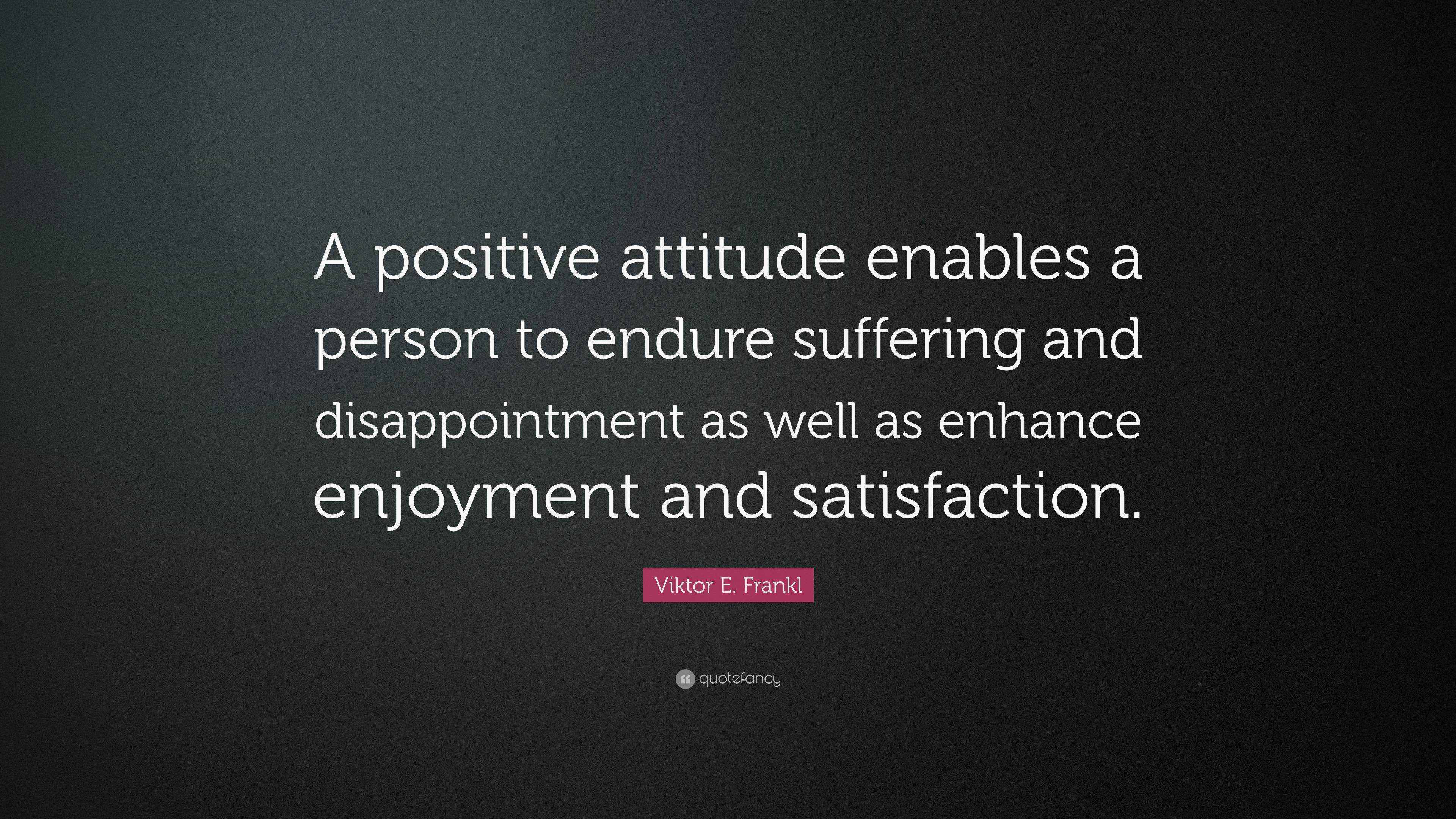 A positive attitude enables a person to endure suffering and disappointment as well as enhance enjoyment and satisfaction.

Viktor E. Frankl

quotefancy